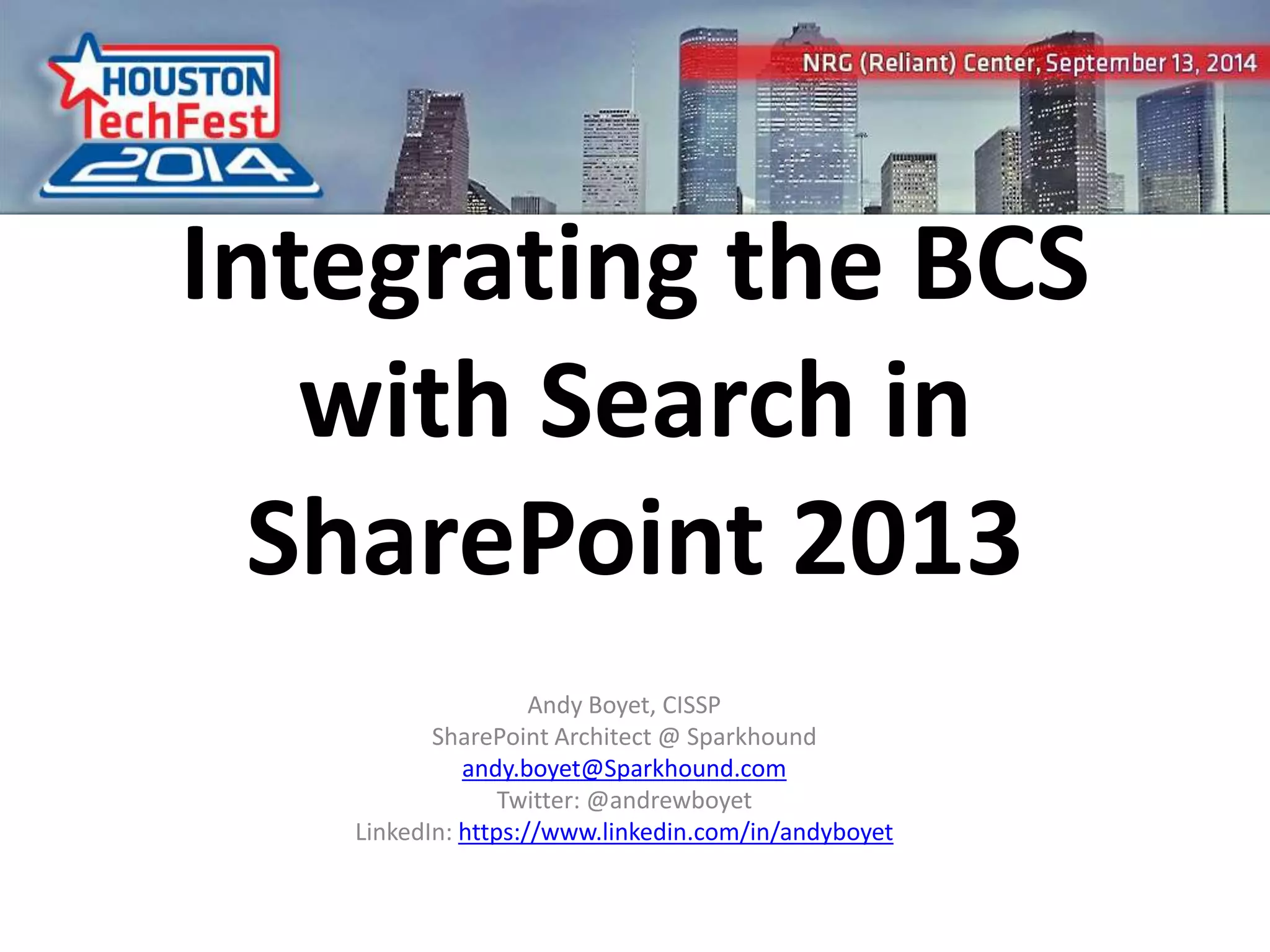 HOUSTON TechFest 2014

NRG (Reliant) Center, September 13, 2014

Integrating the BCS with Search in SharePoint 2013

Andy Boyet, CISSP
SharePoint Architect @ Sparkhound
andy.boyet@Sparkhound.com
Twitter: @andrewboyet
LinkedIn: https://www.linkedin.com/in/andyboyet